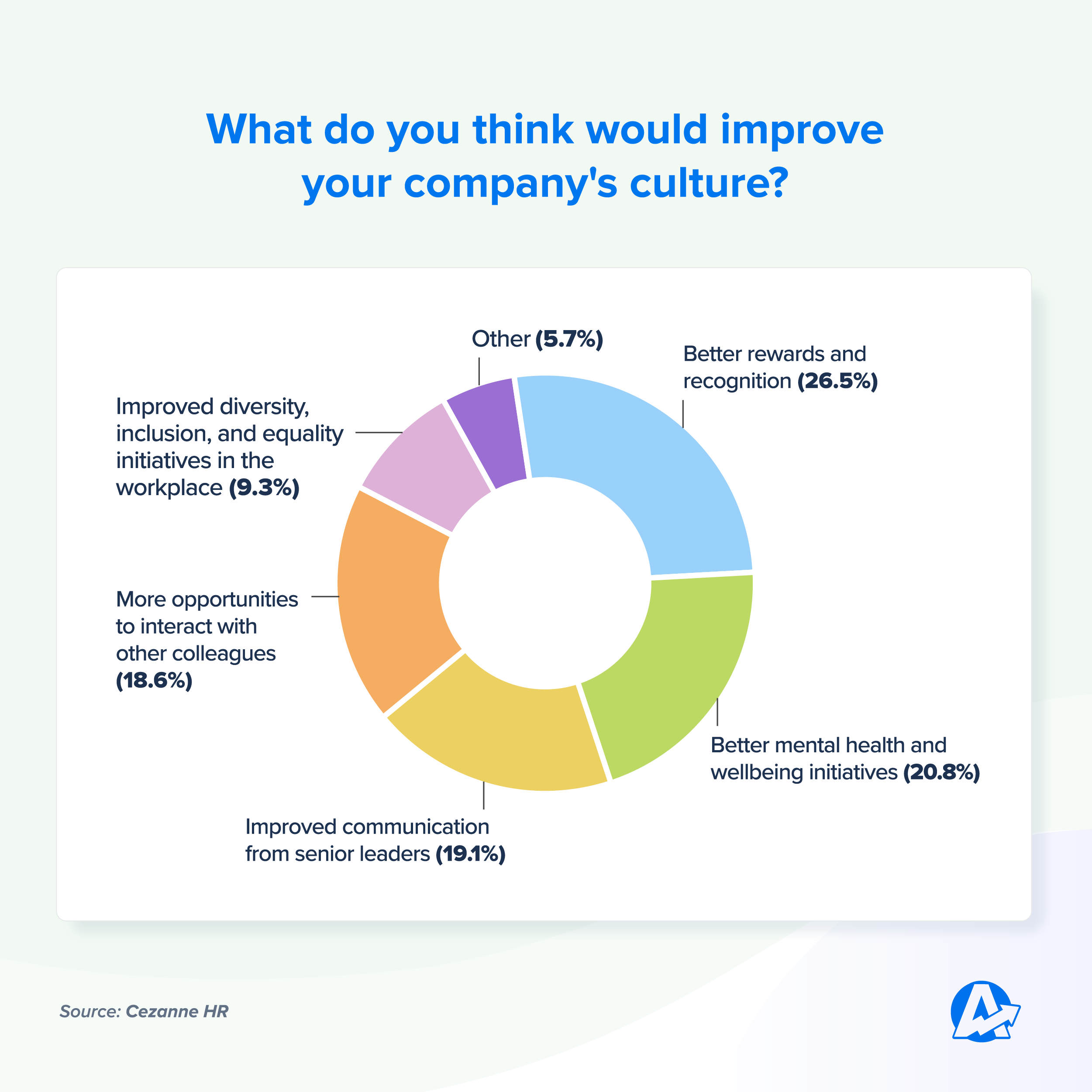 What do you think would improve your company's culture?

Other (5.7%)

Better rewards and recognition (26.5%)

Improved diversity, inclusion, and equality initiatives in the workplace (9.3%)

More opportunities to interact with other colleagues (18.6%)

Better mental health and wellbeing initiatives (20.8%)

Improved communication from senior leaders (19.1%)

Source: Cezanne HR